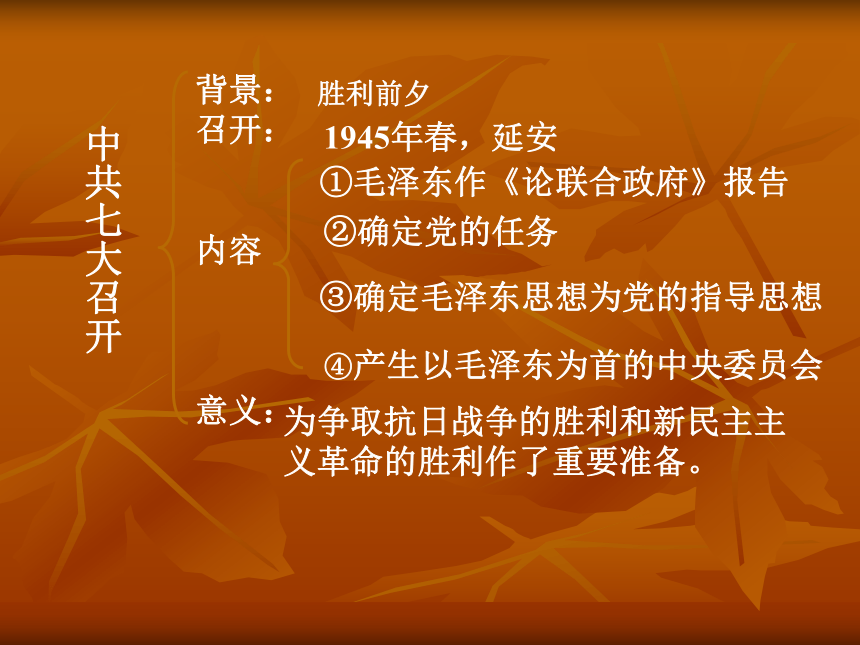 中共七大召开

背景： 胜利前夕

召开： 1945年春，延安

内容

①毛泽东作《论联合政府》报告

②确定党的任务

③确定毛泽东思想为党的指导思想

④产生以毛泽东为首的中央委员会

意义：为争取抗日战争的胜利和新民主主义革命的胜利作了重要准备。